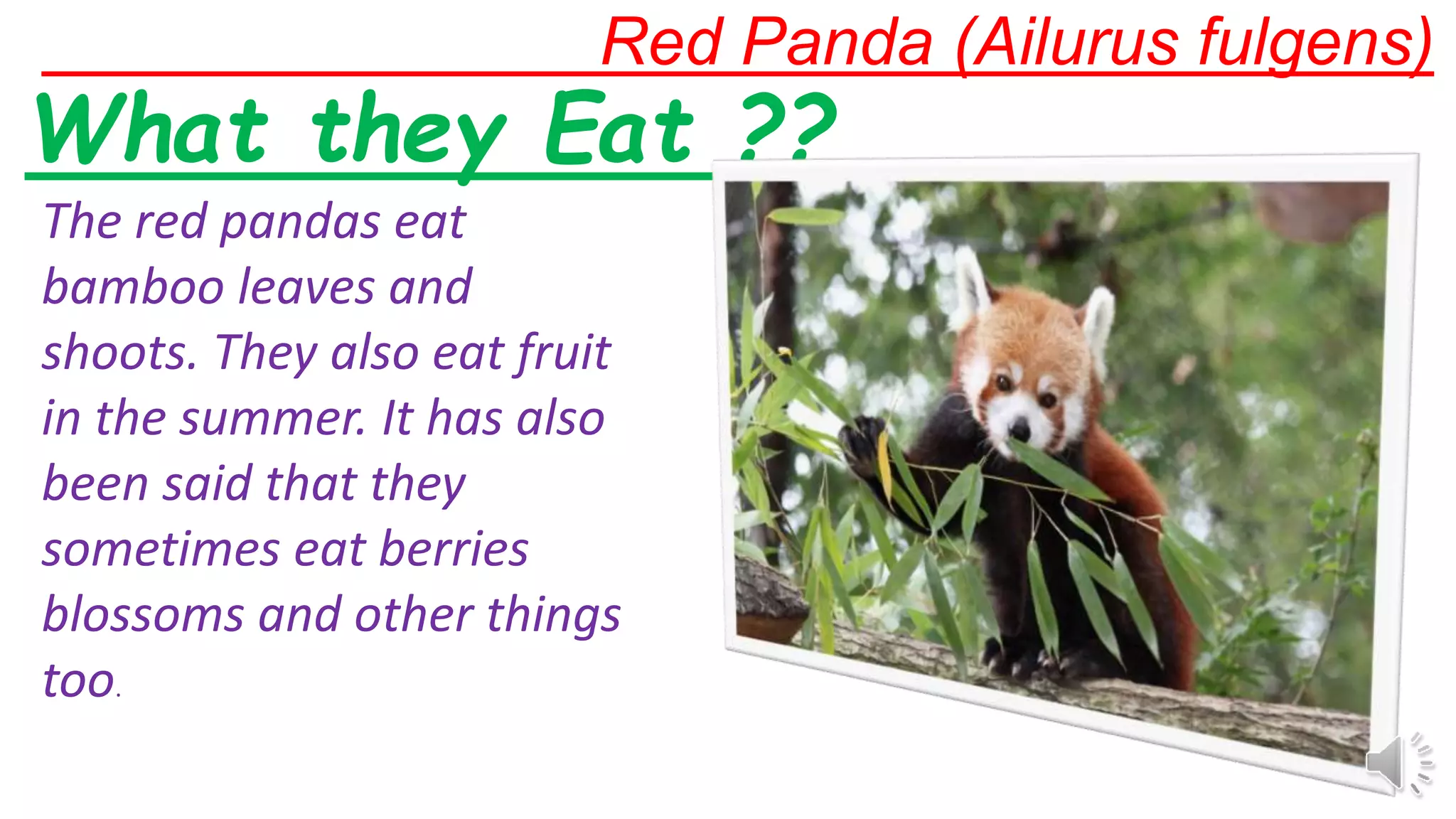 Red Panda (Ailurus fulgens)

What they Eat ??

The red pandas eat bamboo leaves and shoots. They also eat fruit in the summer. It has also been said that they sometimes eat berries blossoms and other things too.